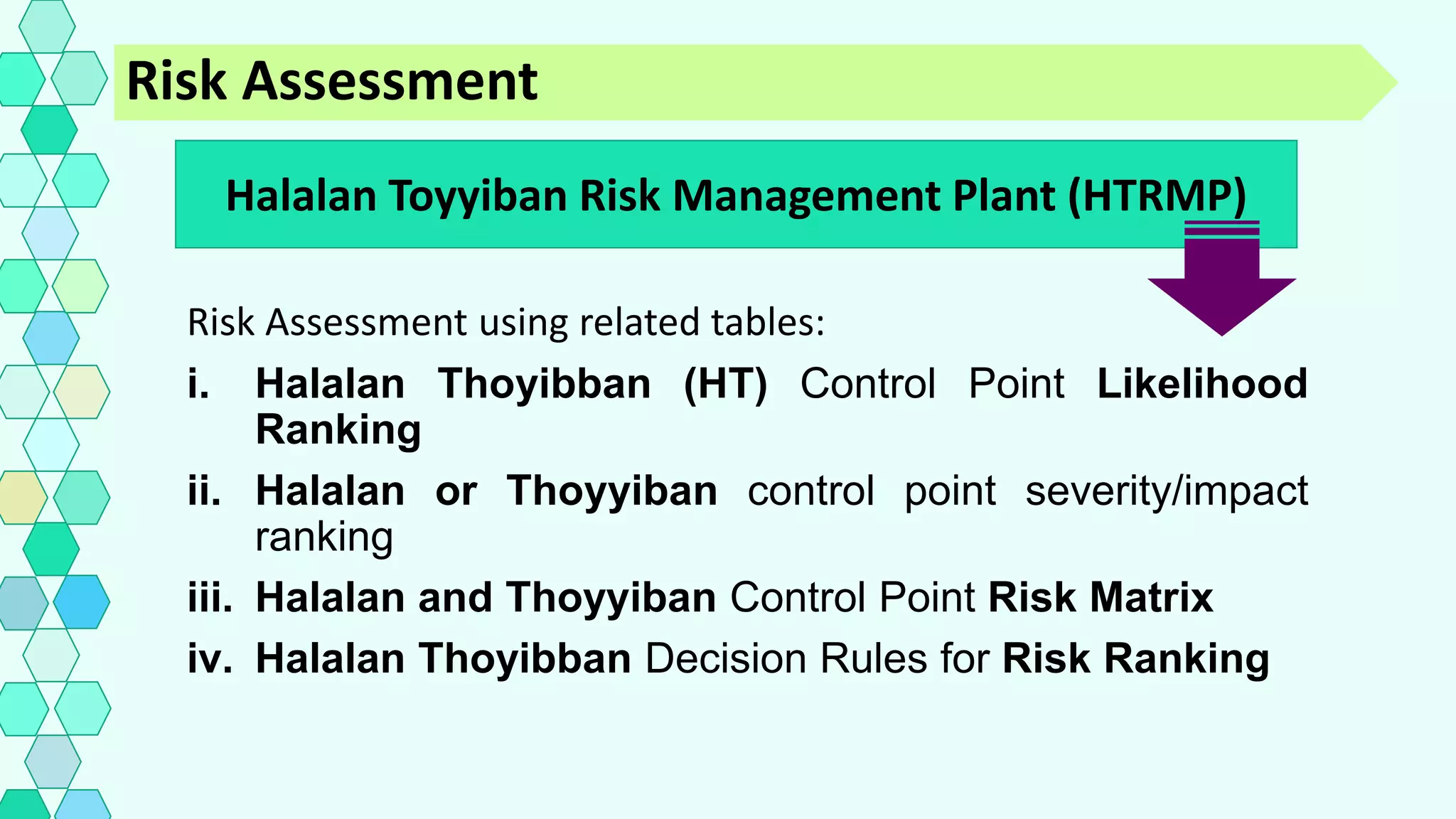 Risk Assessment

Halalan Toyyiban Risk Management Plant (HTRMP)

Risk Assessment using related tables:

i. Halalan Thoyibban (HT) Control Point Likelihood Ranking

ii. Halalan or Thoyyiban control point severity/impact ranking

iii. Halalan and Thoyyiban Control Point Risk Matrix

iv. Halalan Thoyibban Decision Rules for Risk Ranking